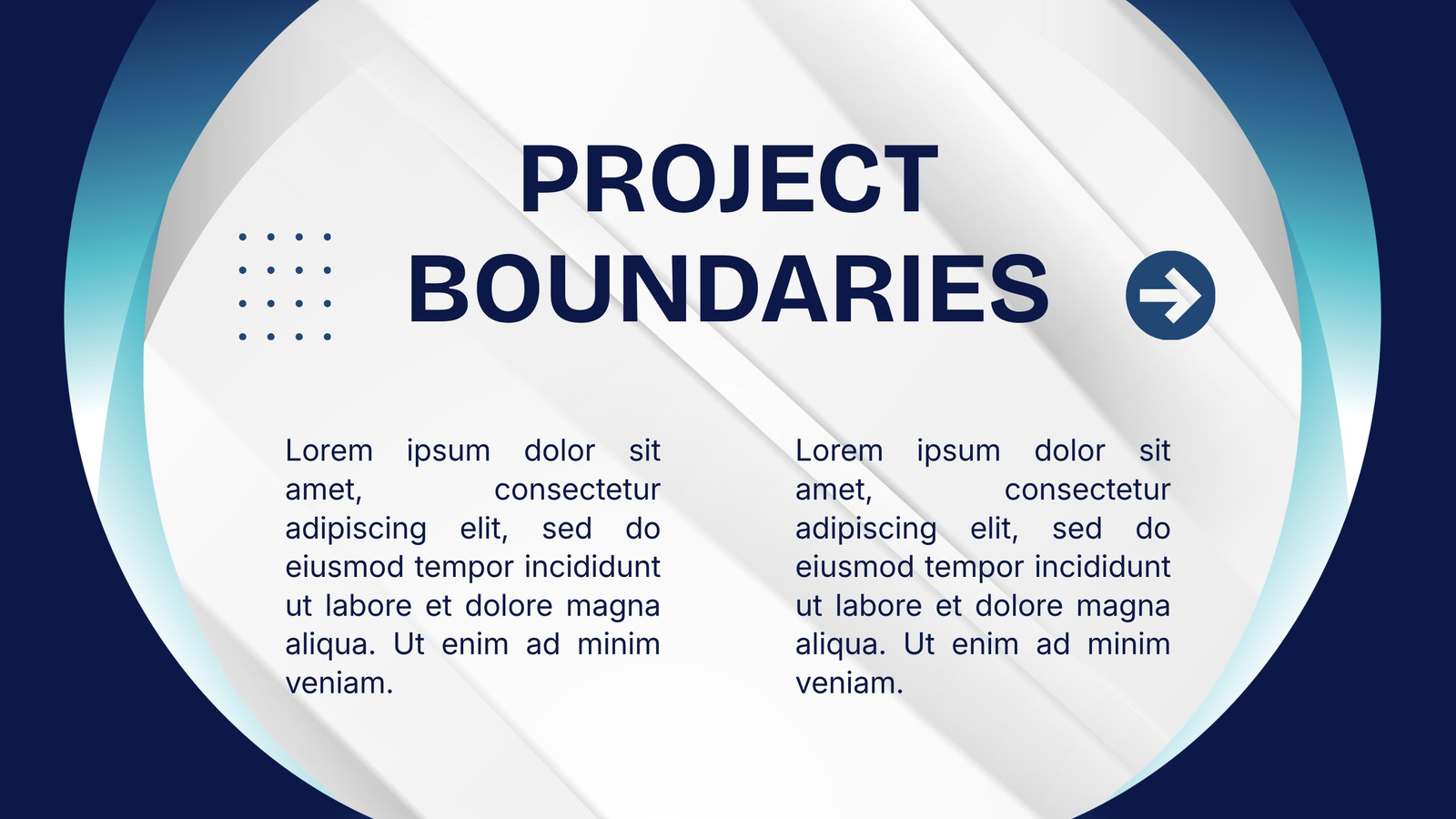 PROJECT BOUNDARIES

Lorem ipsum dolor sit amet, consectetur adipiscing elit, sed do eiusmod tempor incididunt ut labore et dolore magna aliqua. Ut enim ad minim veniam.

Lorem ipsum dolor sit amet, consectetur adipiscing elit, sed do eiusmod tempor incididunt ut labore et dolore magna aliqua. Ut enim ad minim veniam.